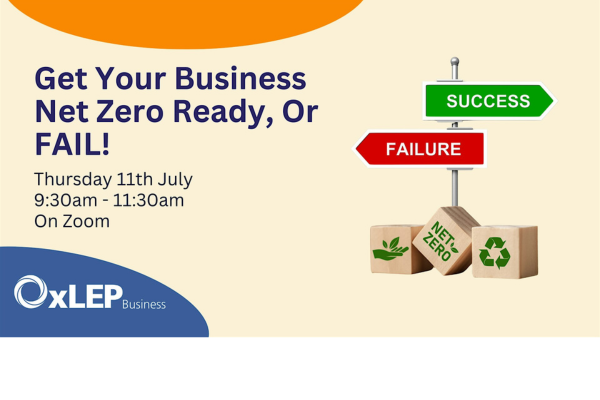 Get Your Business Net Zero Ready, Or FAIL!

Thursday 11th July
9:30am - 11:30am
On Zoom

SUCCESS

FAILURE

NET ZERO

OxLEP Business